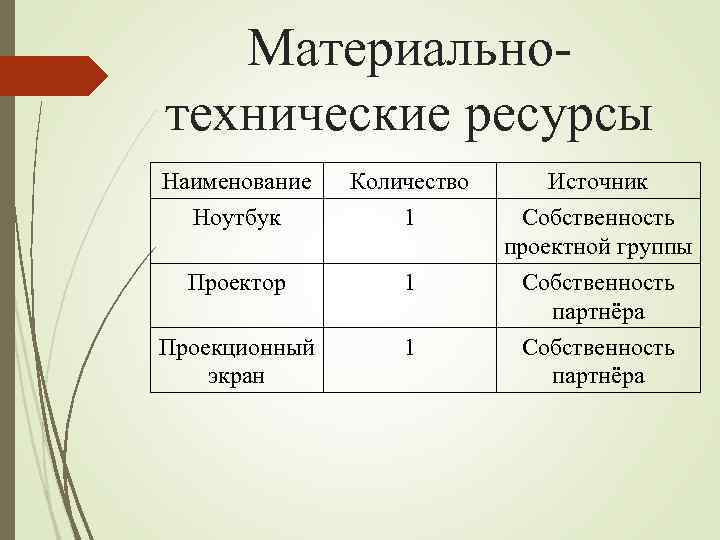 Материально-технические ресурсы

| Наименование | Количество | Источник |
|---|---|---|
| Ноутбук | 1 | Собственность проектной группы |
| Проектор | 1 | Собственность партнёра |
| Проекционный экран | 1 | Собственность партнёра |